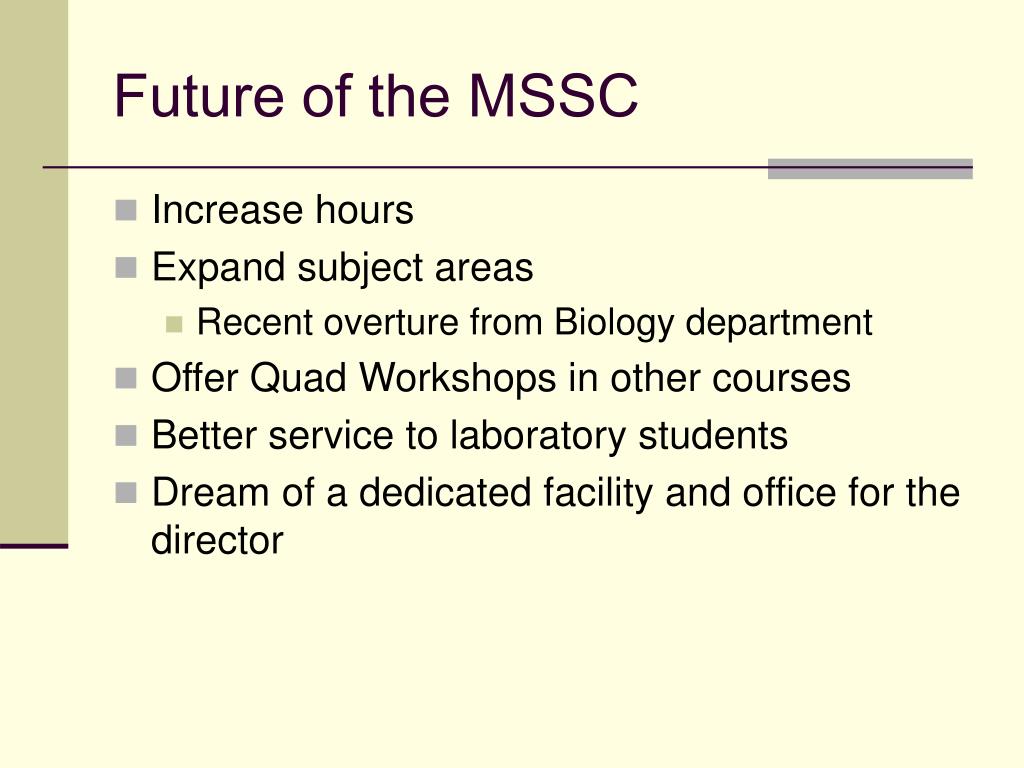 Future of the MSSC

- Increase hours
- Expand subject areas
  - Recent overture from Biology department
- Offer Quad Workshops in other courses
- Better service to laboratory students
- Dream of a dedicated facility and office for the director